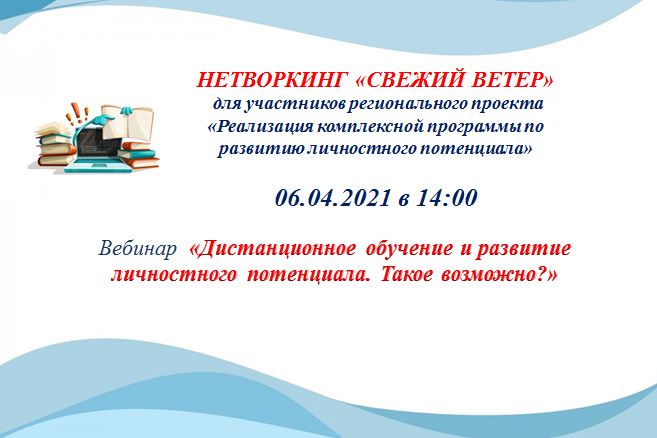 НЕТВОРКИНГ «СВЕЖИЙ ВЕТЕР»
для участников регионального проекта «Реализация комплексной программы по развитию личностного потенциала»

06.04.2021 в 14:00

Вебинар «Дистанционное обучение и развитие личностного потенциала. Такое возможно?»